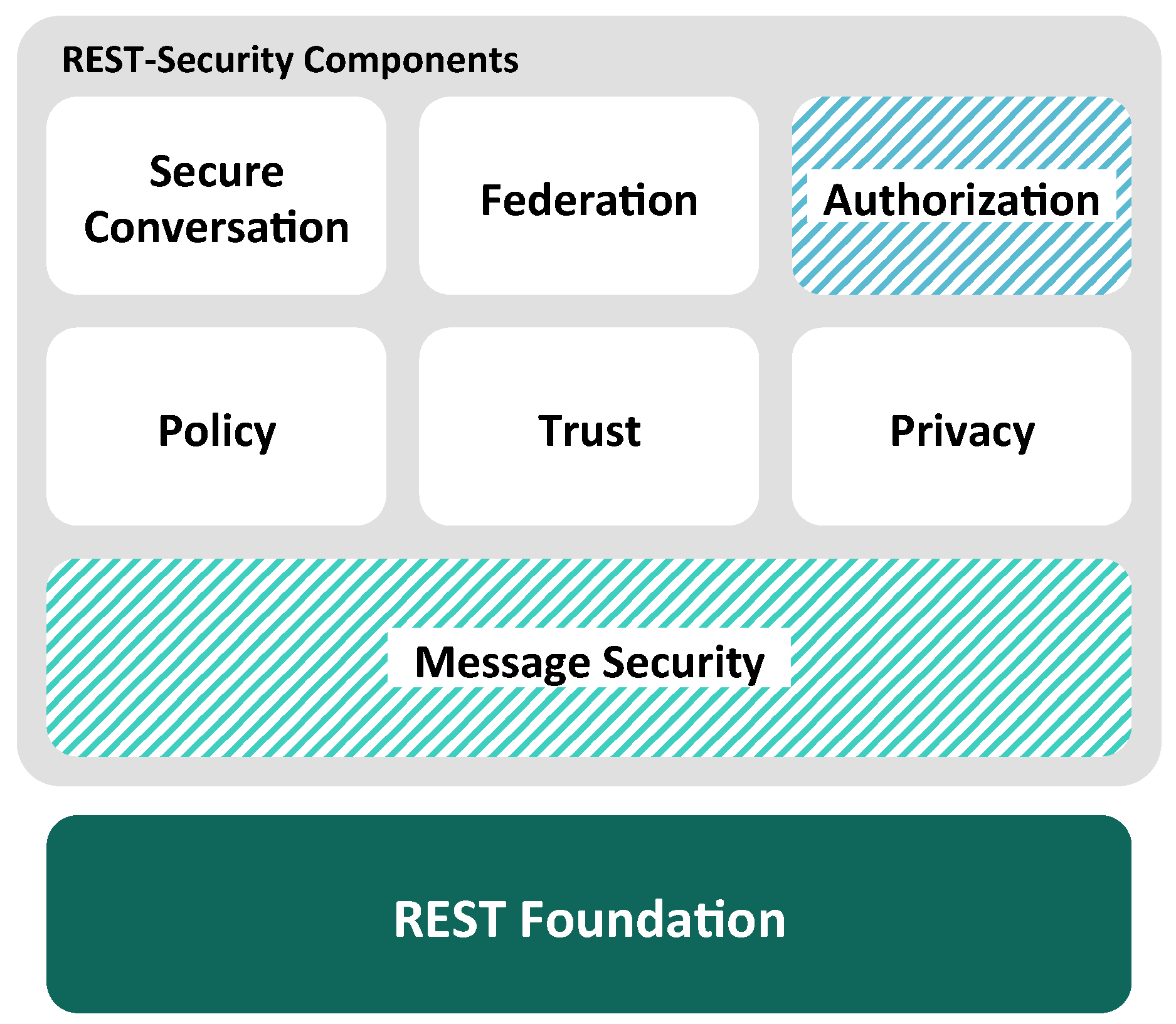 REST-Security Components

Secure Conversation

Federation

Authorization

Policy

Trust

Privacy

Message Security

REST Foundation